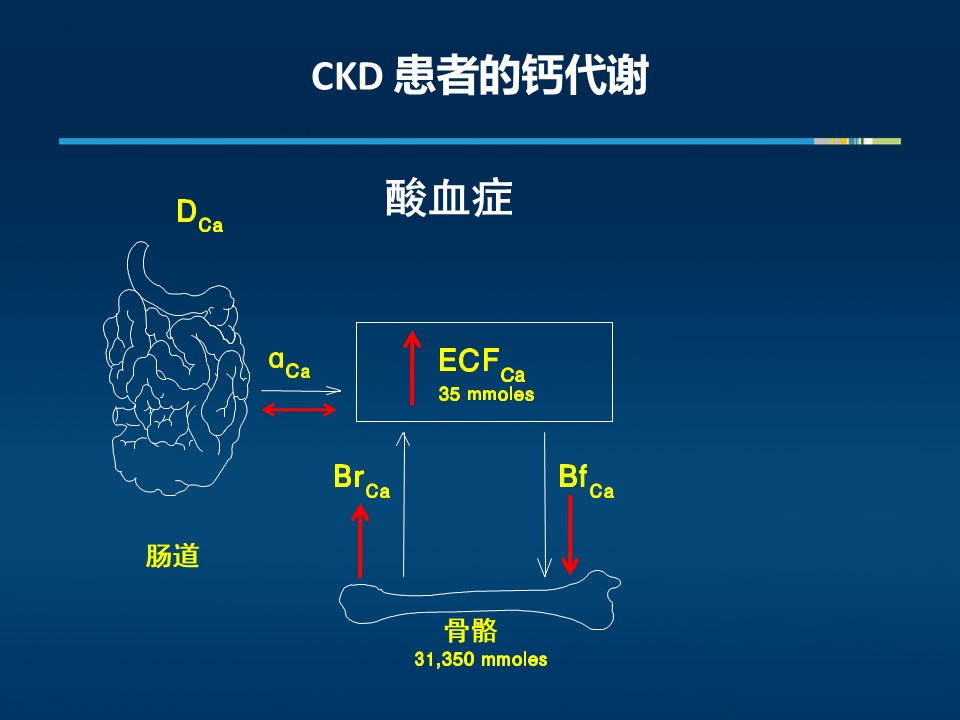 CKD 患者的钙代谢

酸血症

$D_{Ca}$

$\alpha_{Ca}$

$ECF_{Ca}$
35 mmoles

$Br_{Ca}$

$Bf_{Ca}$

肠道

骨骼
31,350 mmoles